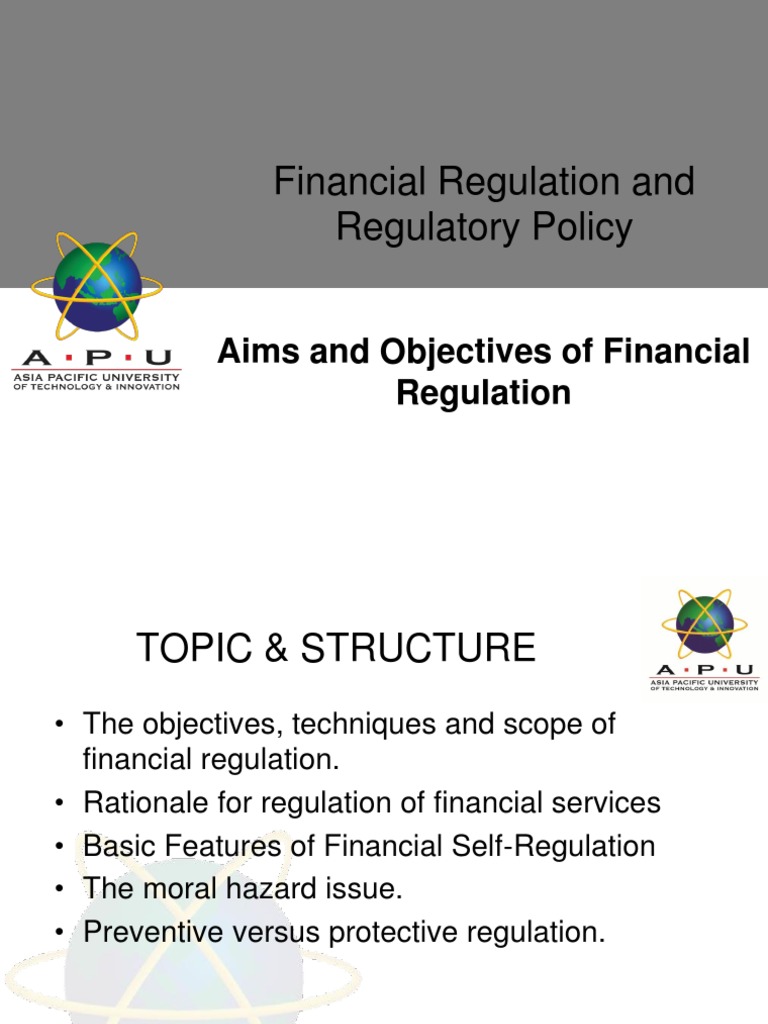 Financial Regulation and Regulatory Policy

A · P · U
ASIA PACIFIC UNIVERSITY
OF TECHNOLOGY & INNOVATION

Aims and Objectives of Financial Regulation

TOPIC & STRUCTURE

A · P · U
ASIA PACIFIC UNIVERSITY
OF TECHNOLOGY & INNOVATION

• The objectives, techniques and scope of financial regulation.
• Rationale for regulation of financial services
• Basic Features of Financial Self-Regulation
• The moral hazard issue.
• Preventive versus protective regulation.